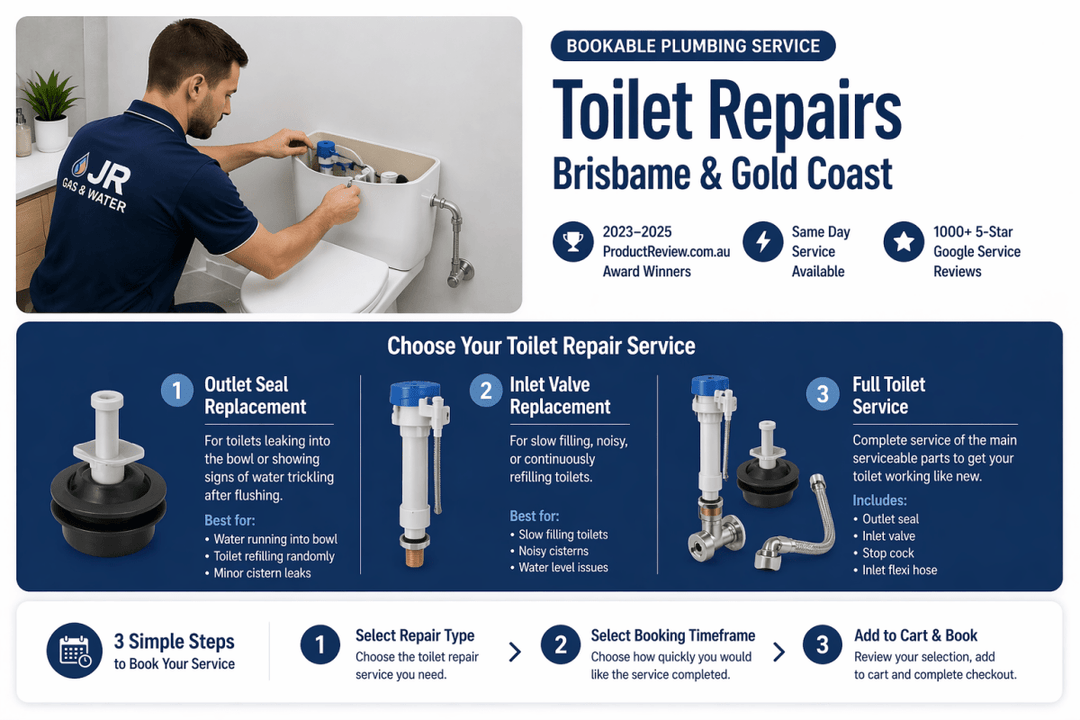 JR GAS & WATER

BOOKABLE PLUMBING SERVICE

Toilet Repairs

Brisbame & Gold Coast

2023–2025 ProductReview.com.au Award Winners

Same Day Service Available

1000+ 5-Star Google Service Reviews

Choose Your Toilet Repair Service

1 Outlet Seal Replacement

For toilets leaking into the bowl or showing signs of water trickling after flushing.

Best for:
• Water running into bowl
• Toilet refilling randomly
• Minor cistern leaks

2 Inlet Valve Replacement

For slow filling, noisy, or continuously refilling toilets.

Best for:
• Slow filling toilets
• Noisy cisterns
• Water level issues

3 Full Toilet Service

Complete service of the main serviceable parts to get your toilet working like new.

Includes:
• Outlet seal
• Inlet valve
• Stop cock
• Inlet flexi hose

3 Simple Steps to Book Your Service

1 Select Repair Type
Choose the toilet repair service you need.

2 Select Booking Timeframe
Choose how quickly you would like the service completed.

3 Add to Cart & Book
Review your selection, add to cart and complete checkout.